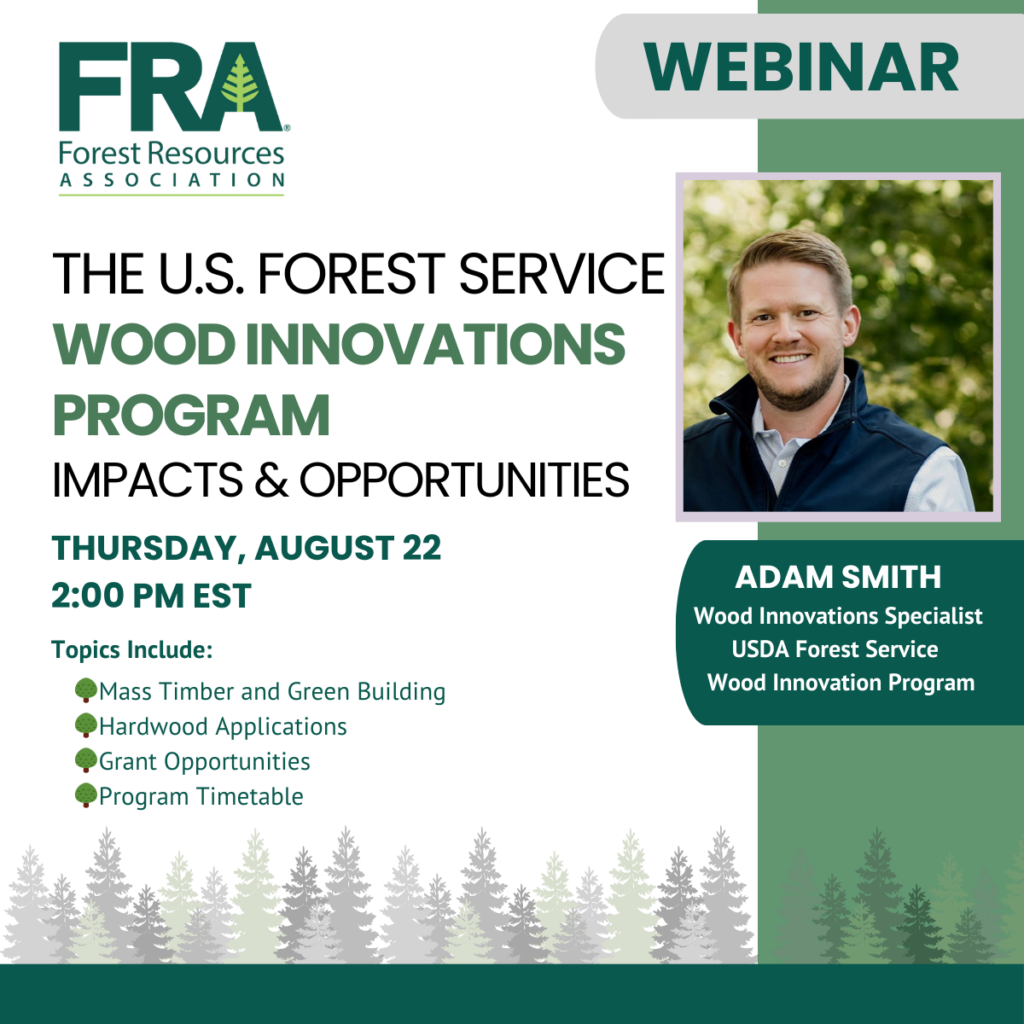 FRA
Forest Resources
ASSOCIATION

WEBINAR

THE U.S. FOREST SERVICE
WOOD INNOVATIONS PROGRAM
IMPACTS & OPPORTUNITIES

THURSDAY, AUGUST 22
2:00 PM EST

Topics Include:
Mass Timber and Green Building
Hardwood Applications
Grant Opportunities
Program Timetable

ADAM SMITH
Wood Innovations Specialist
USDA Forest Service
Wood Innovation Program